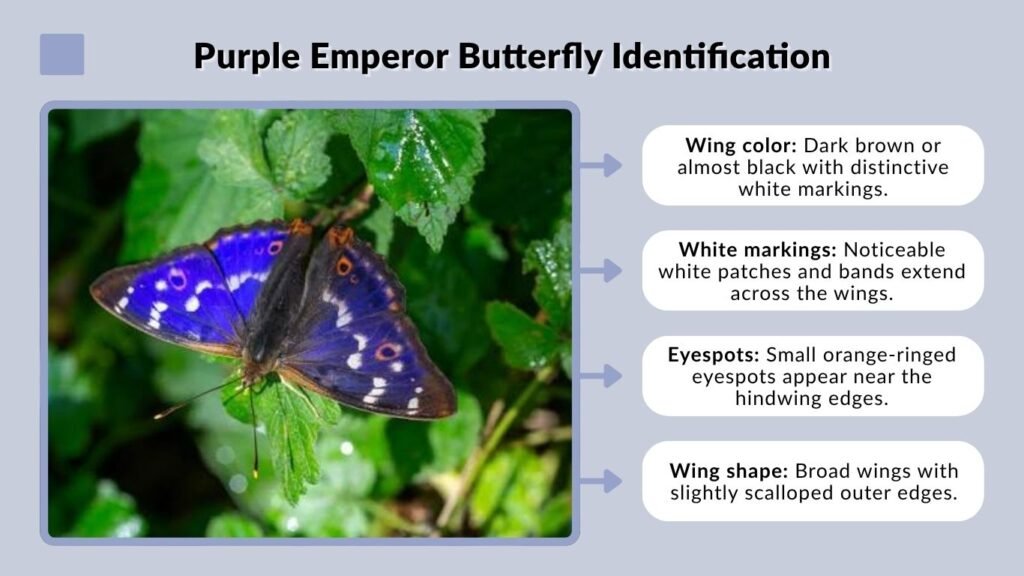 Purple Emperor Butterfly Identification

Wing color: Dark brown or almost black with distinctive white markings.

White markings: Noticeable white patches and bands extend across the wings.

Eyespots: Small orange-ringed eyespots appear near the hindwing edges.

Wing shape: Broad wings with slightly scalloped outer edges.